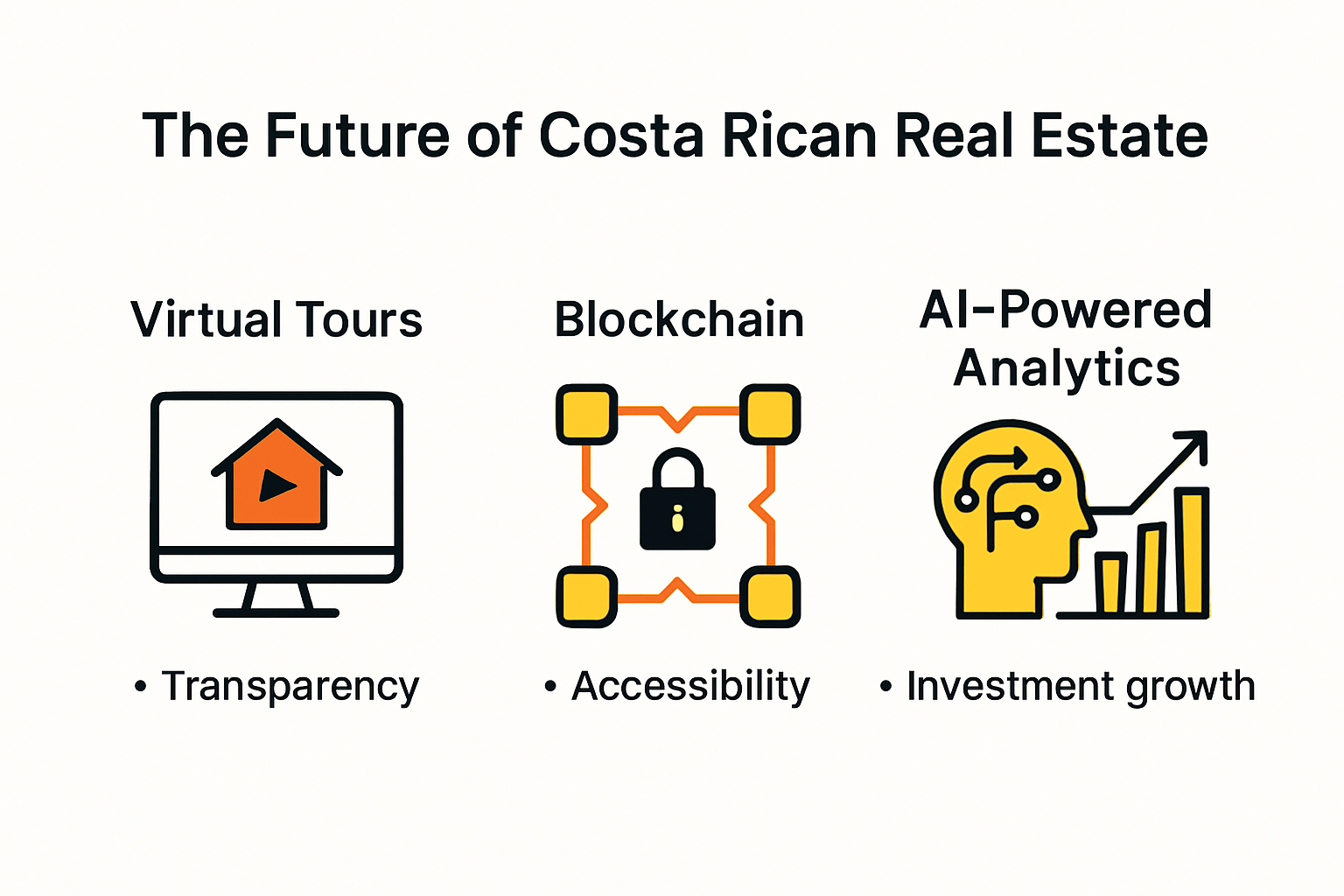 The Future of Costa Rican Real Estate

Virtual Tours

• Transparency

Blockchain

• Accessibility

AI-Powered Analytics

• Investment growth